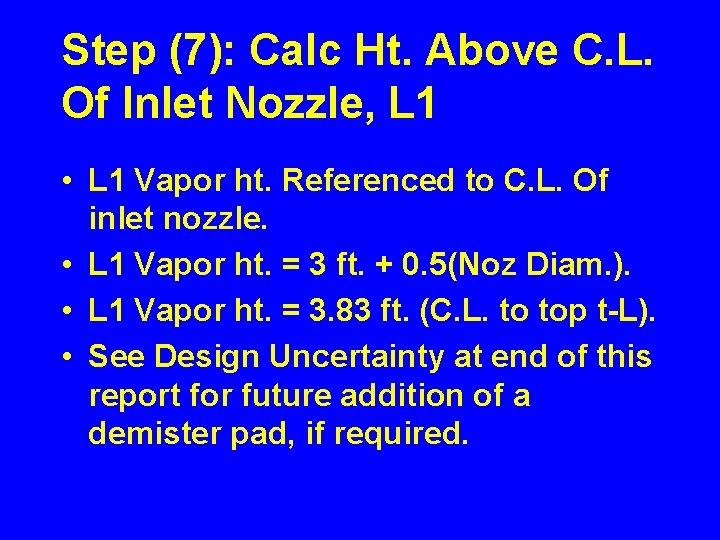 Step (7): Calc Ht. Above C.L. Of Inlet Nozzle, L1

• L1 Vapor ht. Referenced to C.L. Of inlet nozzle.
• L1 Vapor ht. = 3 ft. + 0.5(Noz Diam.).
• L1 Vapor ht. = 3.83 ft. (C.L. to top t-L).
• See Design Uncertainty at end of this report for future addition of a demister pad, if required.